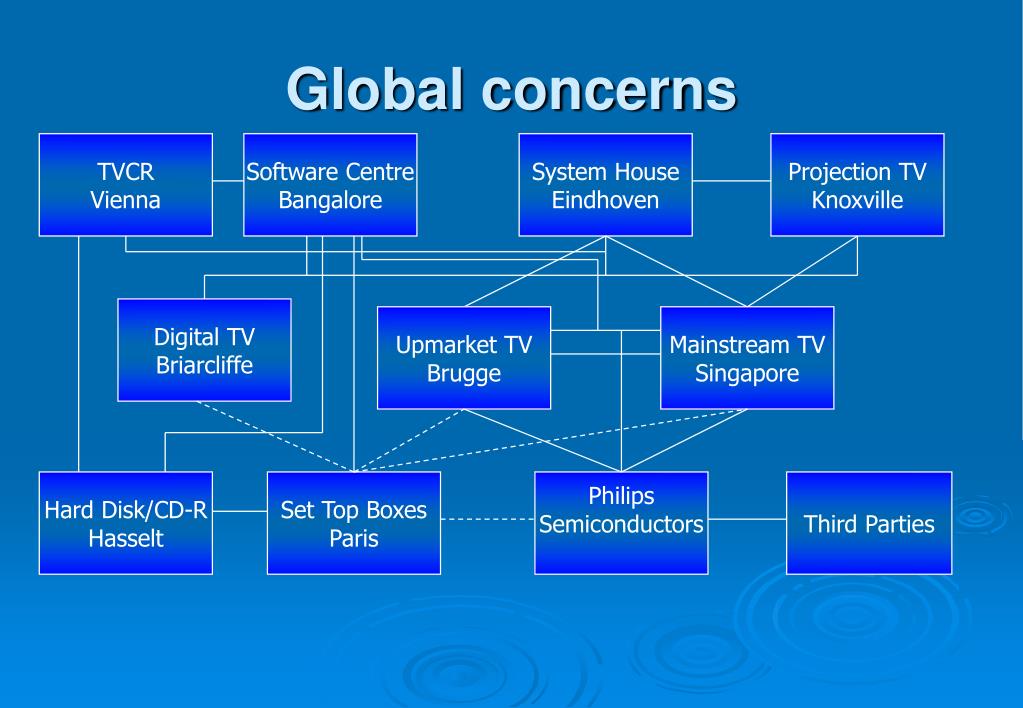 Global concerns

TVCR
Vienna

Software Centre
Bangalore

System House
Eindhoven

Projection TV
Knoxville

Digital TV
Briarcliffe

Upmarket TV
Brugge

Mainstream TV
Singapore

Hard Disk/CD-R
Hasselt

Set Top Boxes
Paris

Philips
Semiconductors

Third Parties